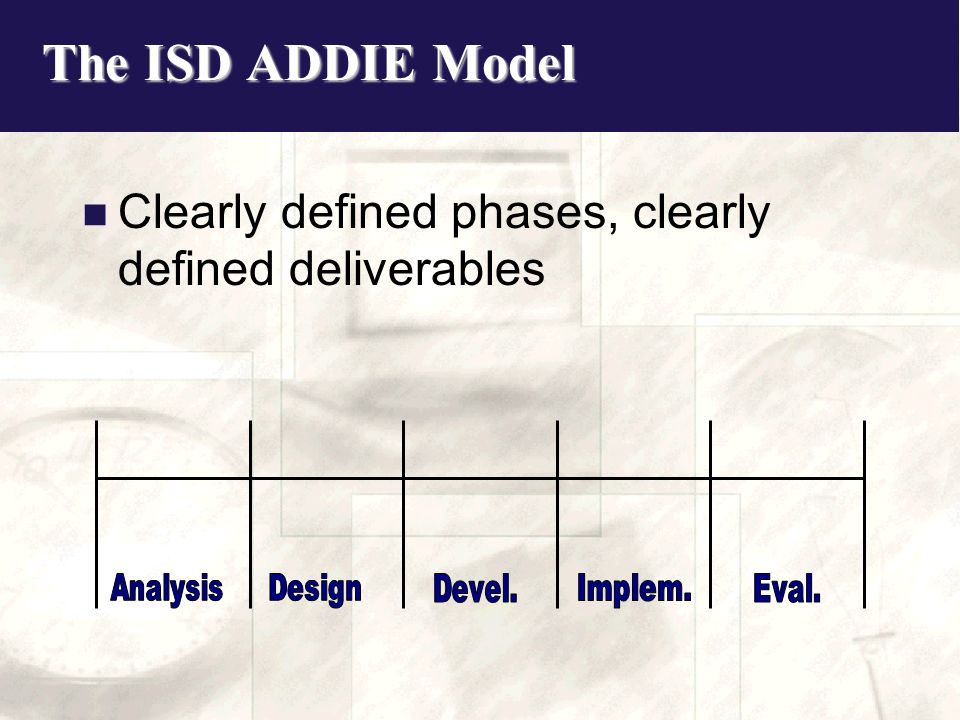 The ISD ADDIE Model

Clearly defined phases, clearly defined deliverables

Analysis Design Devel. Implem. Eval.